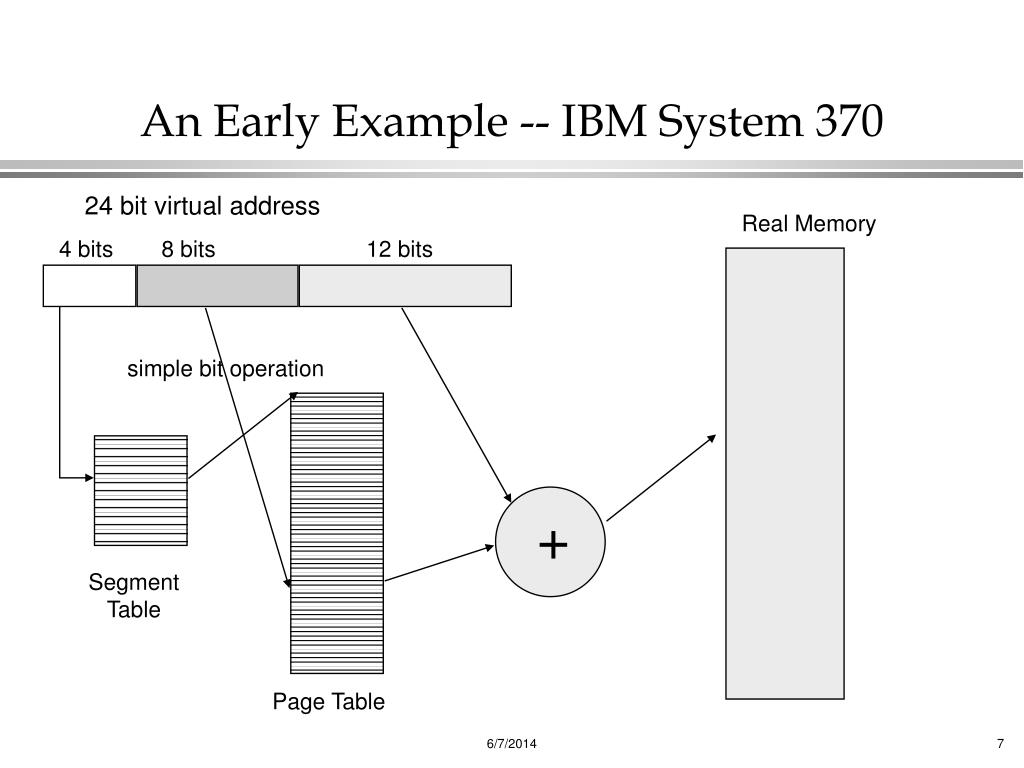 An Early Example -- IBM System 370

24 bit virtual address

4 bits

8 bits

12 bits

Real Memory

simple bit operation

+

Segment Table

Page Table

6/7/2014

7